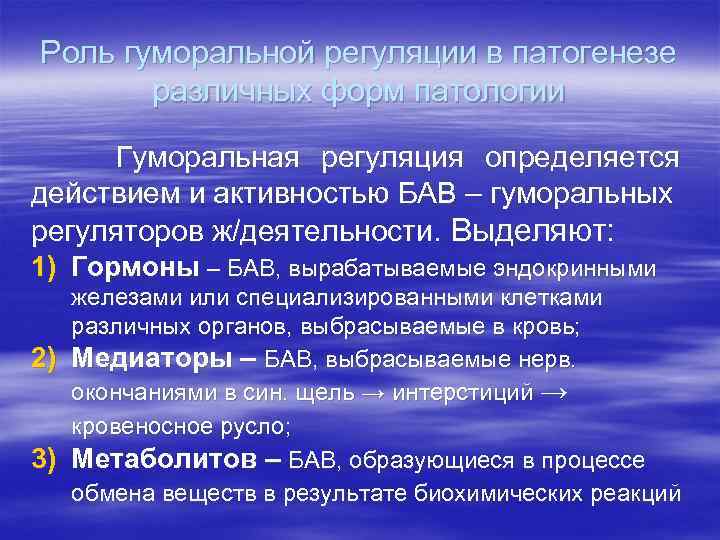 Роль гуморальной регуляции в патогенезе различных форм патологии

Гуморальная регуляция определяется действием и активностью БАВ – гуморальных регуляторов ж/деятельности. Выделяют:

1) Гормоны – БАВ, вырабатываемые эндокринными железами или специализированными клетками различных органов, выбрасываемые в кровь;

2) Медиаторы – БАВ, выбрасываемые нерв. окончаниями в син. щель → интерстиций → кровеносное русло;

3) Метаболитов – БАВ, образующиеся в процессе обмена веществ в результате биохимических реакций